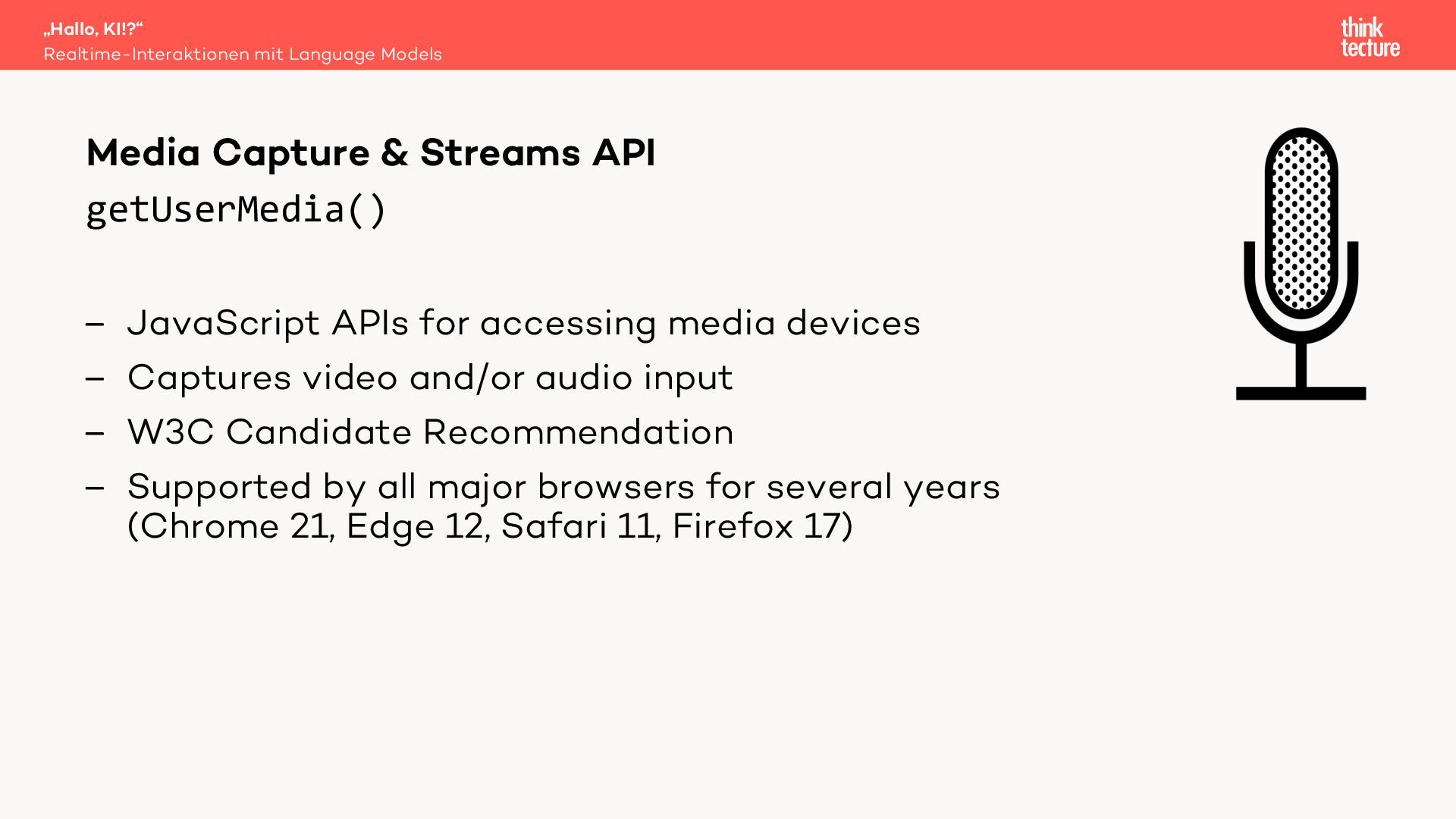 „Hallo, KI!?“
Realtime-Interaktionen mit Language Models

think tecture

Media Capture & Streams API
getUserMedia()

– JavaScript APIs for accessing media devices
– Captures video and/or audio input
– W3C Candidate Recommendation
– Supported by all major browsers for several years (Chrome 21, Edge 12, Safari 11, Firefox 17)